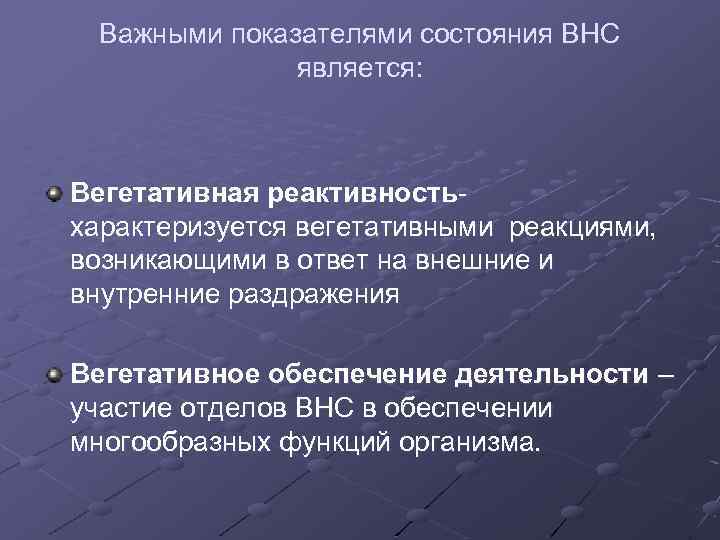 Важными показателями состояния ВНС является:

Вегетативная реактивность- характеризуется вегетативными реакциями, возникающими в ответ на внешние и внутренние раздражения

Вегетативное обеспечение деятельности – участие отделов ВНС в обеспечении многообразных функций организма.